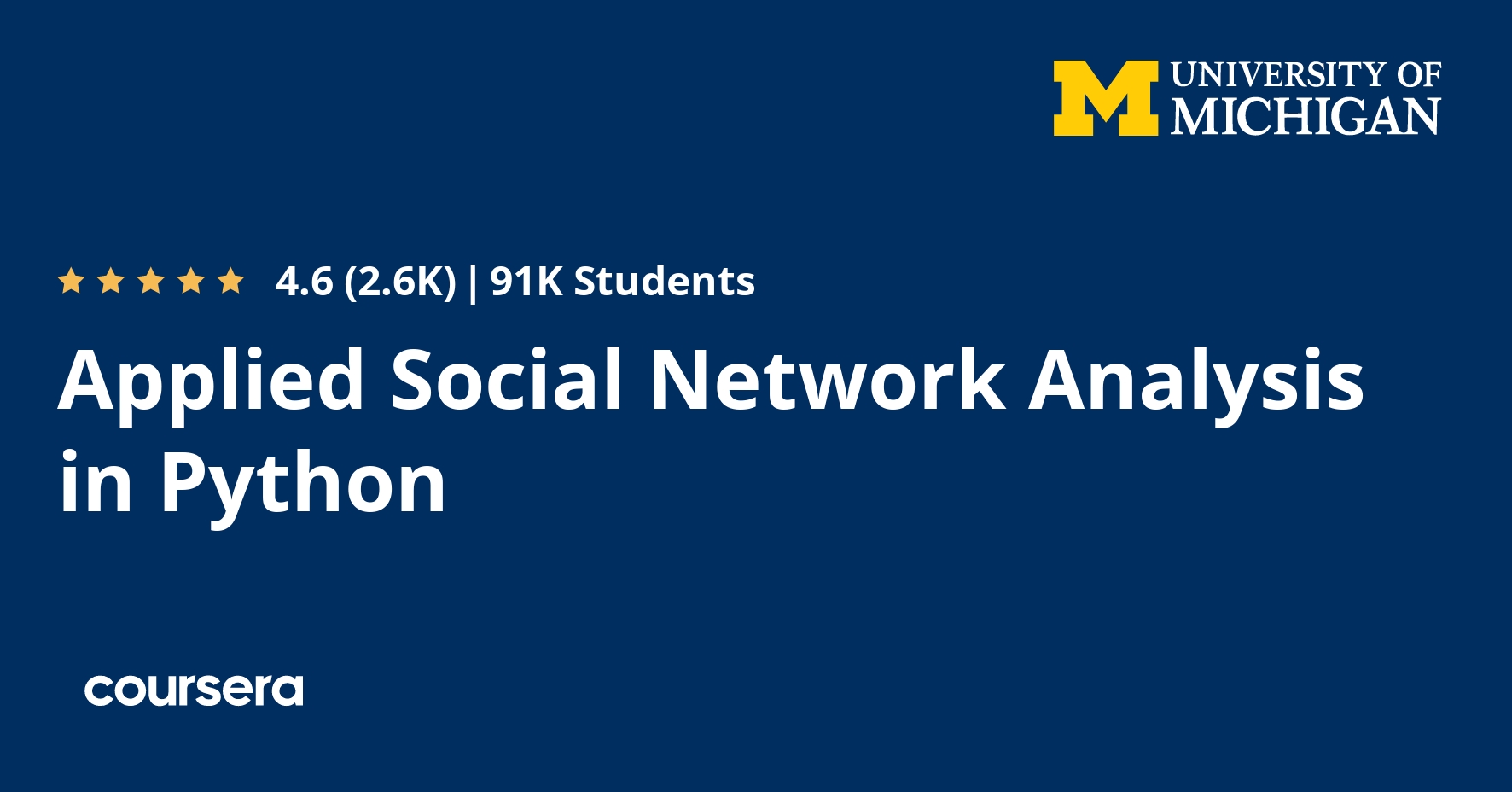 M UNIVERSITY OF MICHIGAN

4.6 (2.6K) | 91K Students

Applied Social Network Analysis in Python

coursera